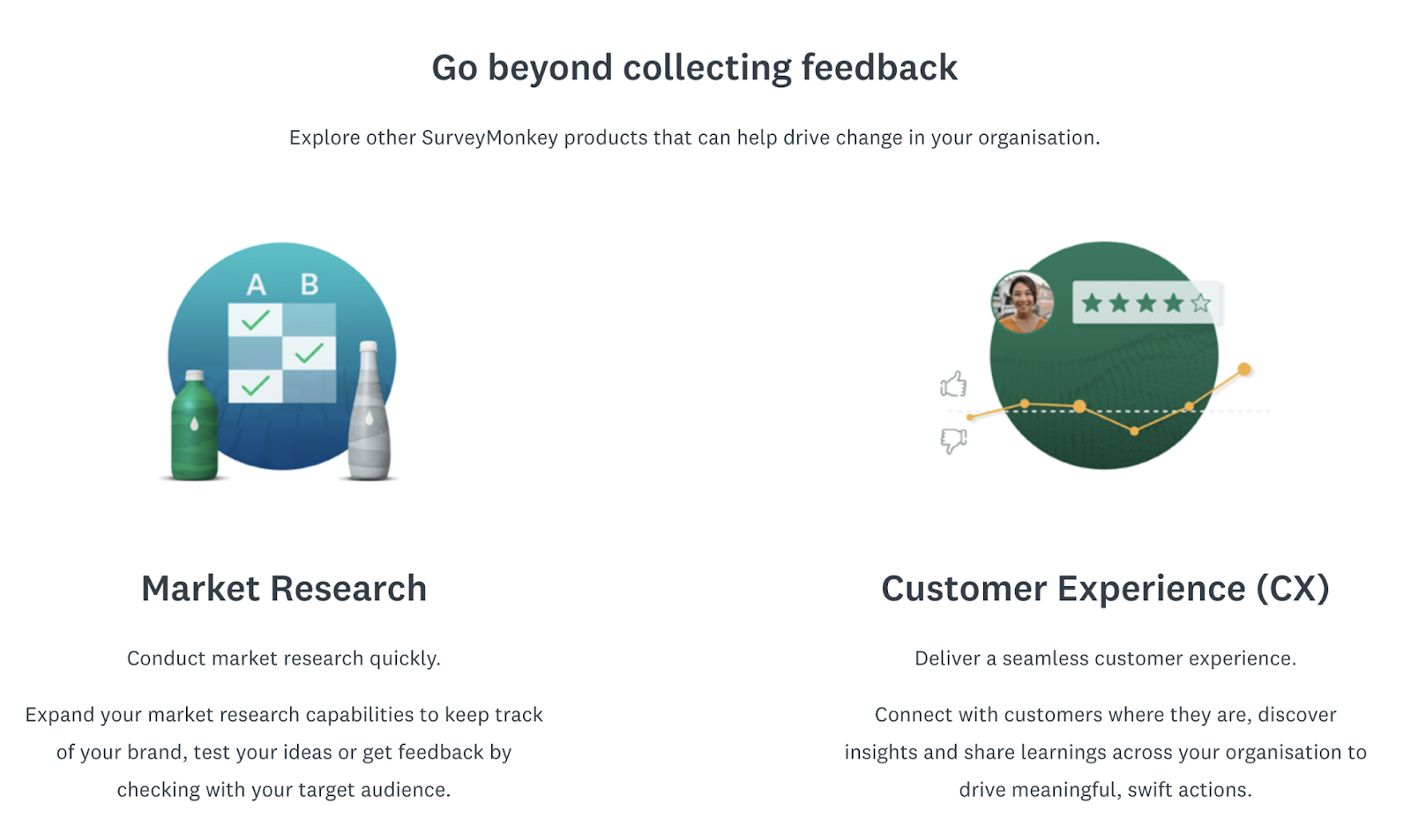 Go beyond collecting feedback

Explore other SurveyMonkey products that can help drive change in your organisation.

A B

Market Research

Conduct market research quickly.

Expand your market research capabilities to keep track of your brand, test your ideas or get feedback by checking with your target audience.

Customer Experience (CX)

Deliver a seamless customer experience.

Connect with customers where they are, discover insights and share learnings across your organisation to drive meaningful, swift actions.